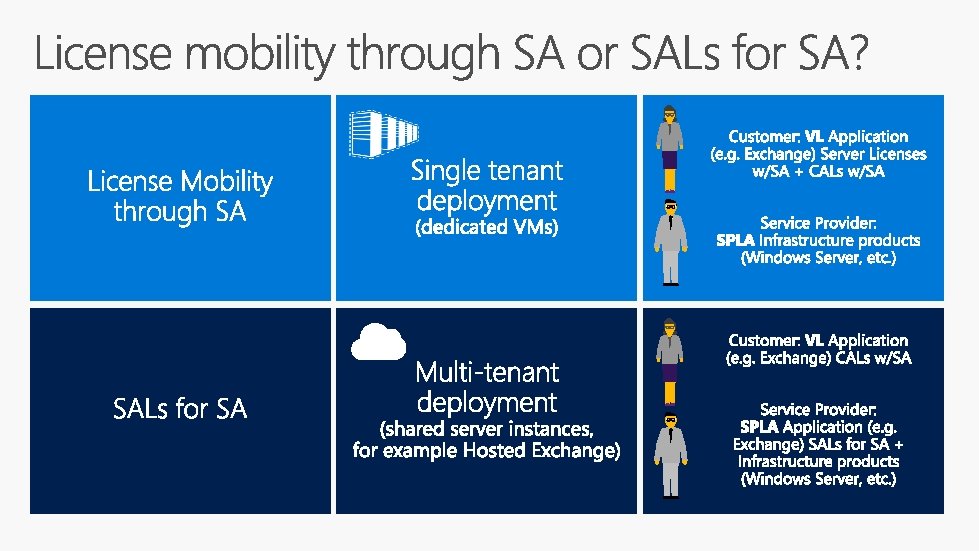 License mobility through SA or SALs for SA?

License Mobility through SA

Single tenant deployment
(dedicated VMs)

Customer: VL Application (e.g. Exchange) Server Licenses w/SA + CALs w/SA

Service Provider: SPLA Infrastructure products (Windows Server, etc.)

SALs for SA

Multi-tenant deployment
(shared server instances, for example Hosted Exchange)

Customer: VL Application (e.g. Exchange) CALs w/SA

Service Provider: SPLA Application (e.g. Exchange) SALs for SA + Infrastructure products (Windows Server, etc.)